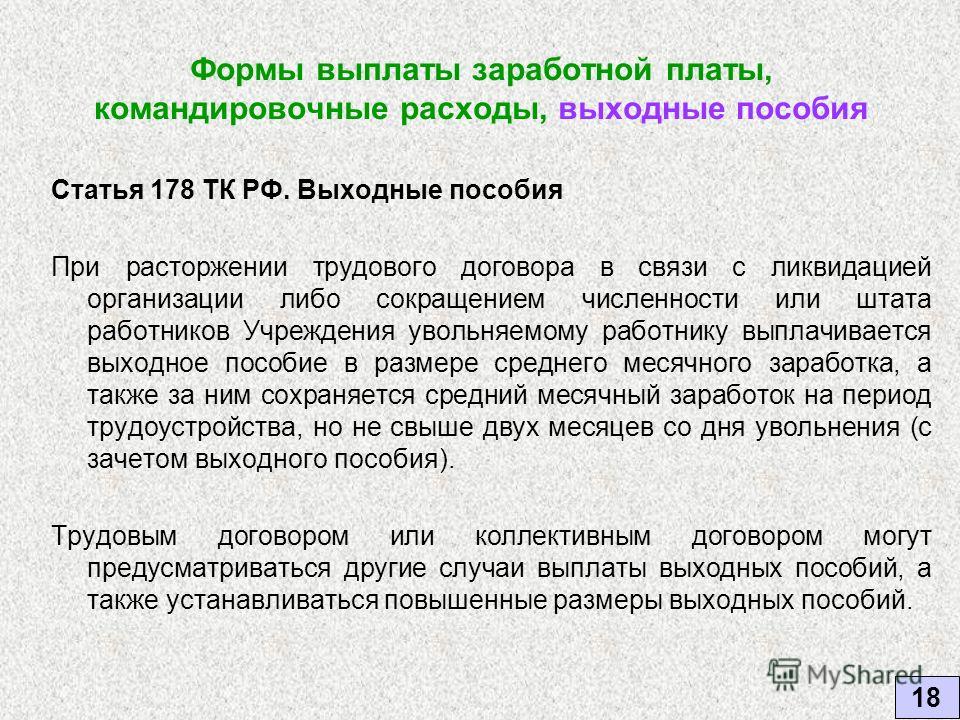 Формы выплаты заработной платы, командировочные расходы, выходные пособия

Статья 178 ТК РФ. Выходные пособия

При расторжении трудового договора в связи с ликвидацией организации либо сокращением численности или штата работников Учреждения увольняемому работнику выплачивается выходное пособие в размере среднего месячного заработка, а также за ним сохраняется средний месячный заработок на период трудоустройства, но не свыше двух месяцев со дня увольнения (с зачетом выходного пособия).

Трудовым договором или коллективным договором могут предусматриваться другие случаи выплаты выходных пособий, а также устанавливаться повышенные размеры выходных пособий.

MyShared

18